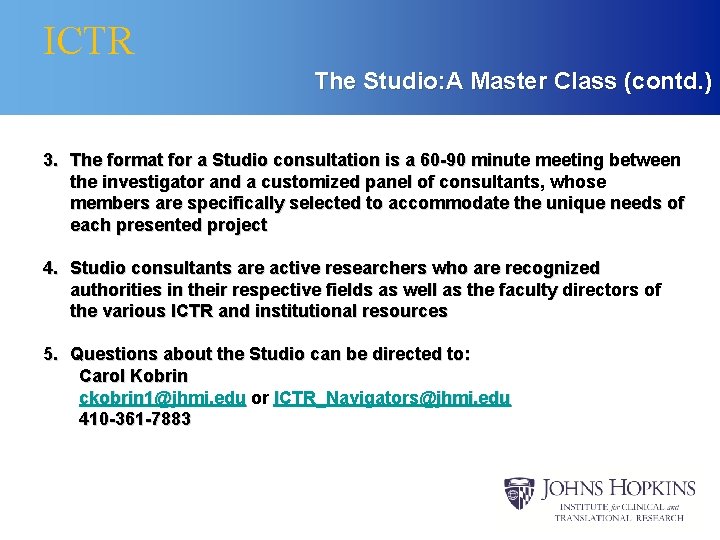 ICTR

The Studio:A Master Class (contd.)

3. The format for a Studio consultation is a 60-90 minute meeting between the investigator and a customized panel of consultants, whose members are specifically selected to accommodate the unique needs of each presented project

4. Studio consultants are active researchers who are recognized authorities in their respective fields as well as the faculty directors of the various ICTR and institutional resources

5. Questions about the Studio can be directed to:
Carol Kobrin
ckobrin1@jhmi.edu or ICTR_Navigators@jhmi.edu
410-361-7883

JOHNS HOPKINS
INSTITUTE for CLINICAL and TRANSLATIONAL RESEARCH